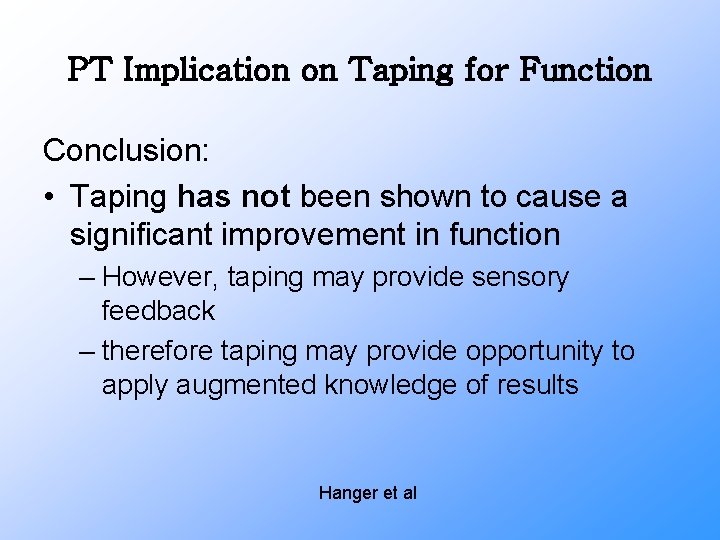 PT Implication on Taping for Function

Conclusion:

• Taping has not been shown to cause a significant improvement in function

– However, taping may provide sensory feedback

– therefore taping may provide opportunity to apply augmented knowledge of results

Hanger et al